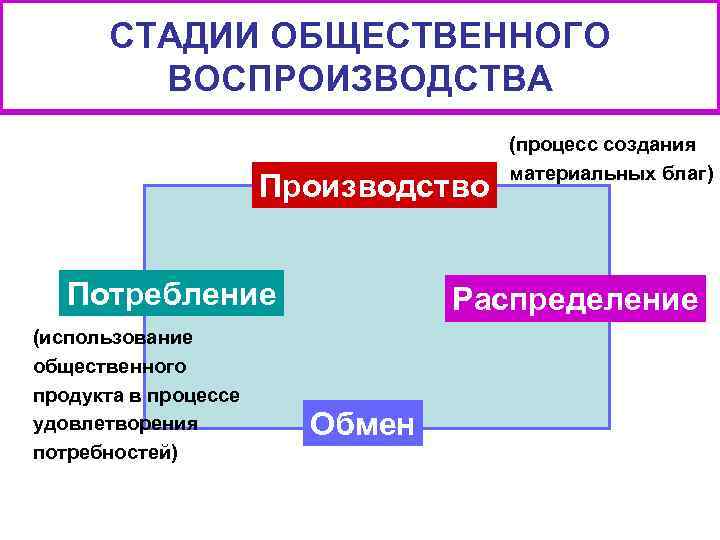 СТАДИИ ОБЩЕСТВЕННОГО ВОСПРОИЗВОДСТВА

(процесс создания материальных благ)

Производство

Потребление

Распределение

(использование общественного продукта в процессе удовлетворения потребностей)

Обмен